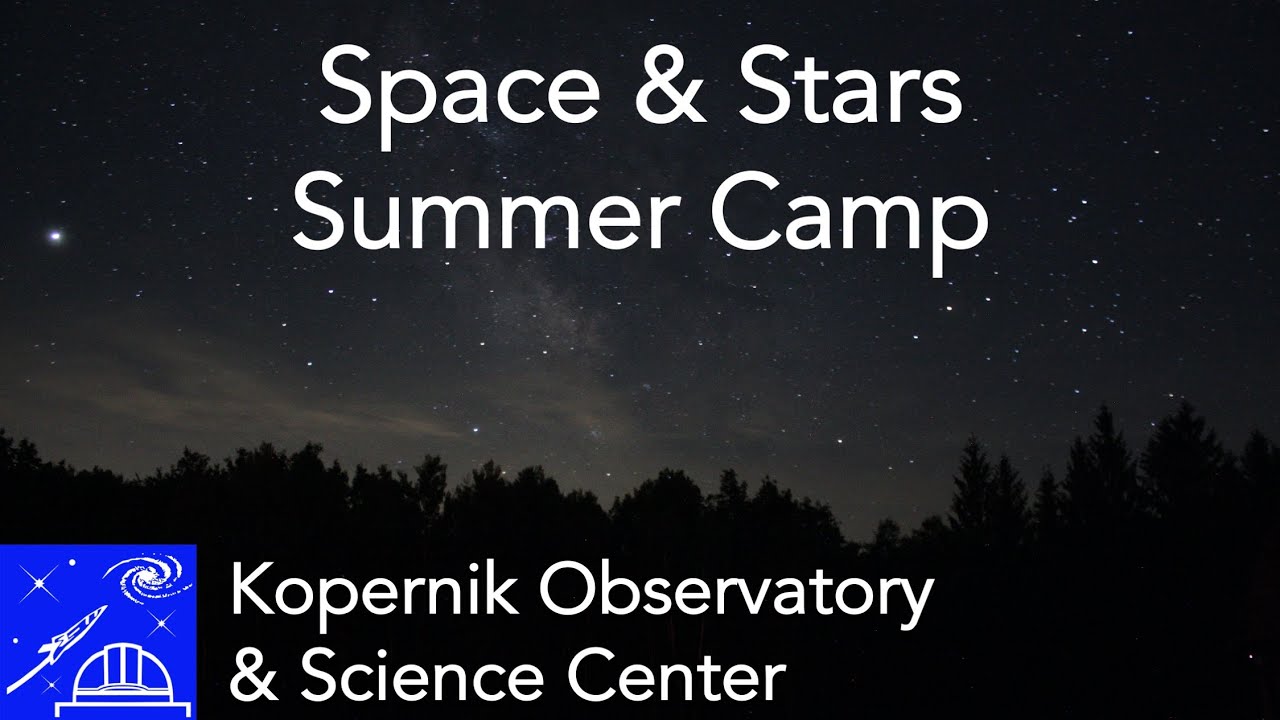 Space & Stars
Summer Camp

Kopernik Observatory
& Science Center